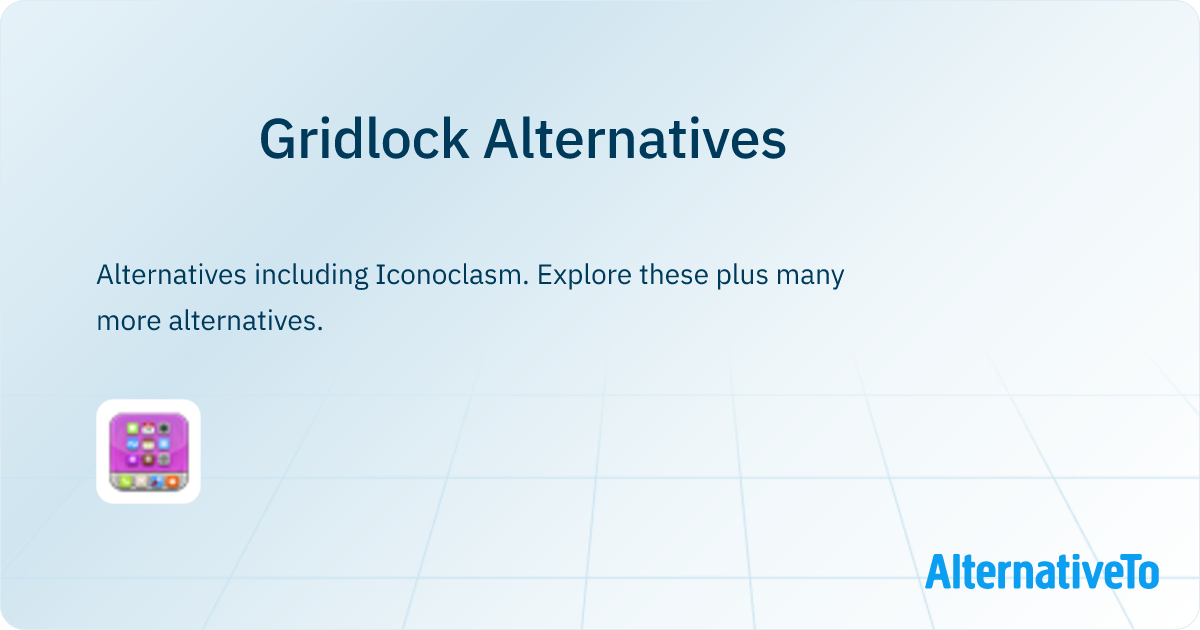 Gridlock Alternatives

Alternatives including Iconoclasm. Explore these plus many more alternatives.

AlternativeTo